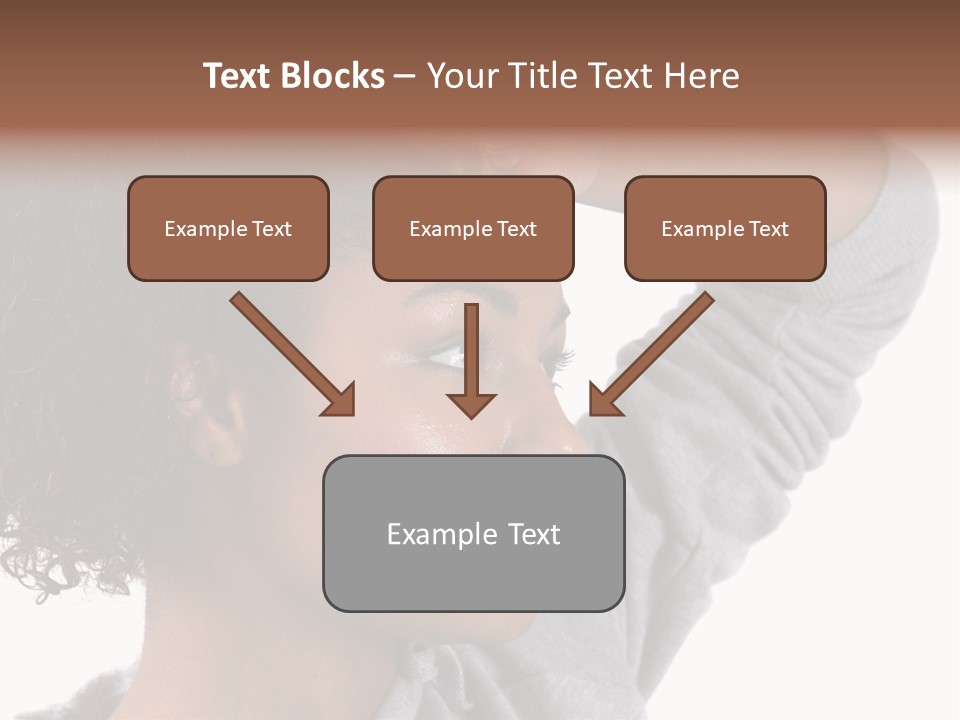 Text Blocks – Your Title Text Here

Example Text

Example Text

Example Text

Example Text